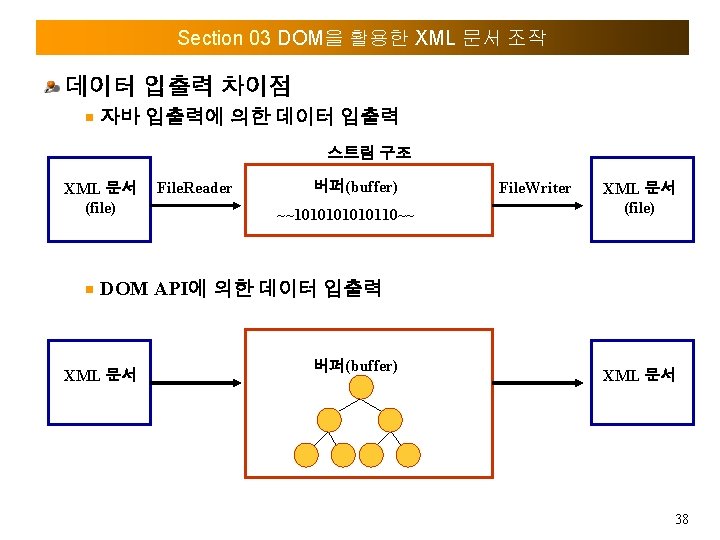 Section 03 DOM을 활용한 XML 문서 조작

데이터 입출력 차이점

자바 입출력에 의한 데이터 입출력

스트림 구조

XML 문서 (file)

FileReader

버퍼(buffer)

~~1010101010110~~

FileWriter

XML 문서 (file)

DOM API에 의한 데이터 입출력

XML 문서

버퍼(buffer)

XML 문서

38